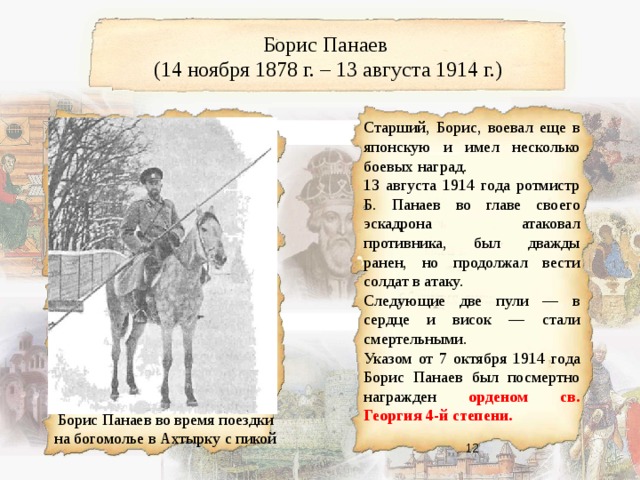 Борис Панаев
(14 ноября 1878 г. – 13 августа 1914 г.)

Борис Панаев во время поездки на богомолье в Ахтырку с пикой

Старший, Борис, воевал еще в японскую и имел несколько боевых наград.
13 августа 1914 года ротмистр Б. Панаев во главе своего эскадрона атаковал противника, был дважды ранен, но продолжал вести солдат в атаку.
Следующие две пули — в сердце и висок — стали смертельными.
Указом от 7 октября 1914 года Борис Панаев был посмертно награжден орденом св. Георгия 4-й степени.

12